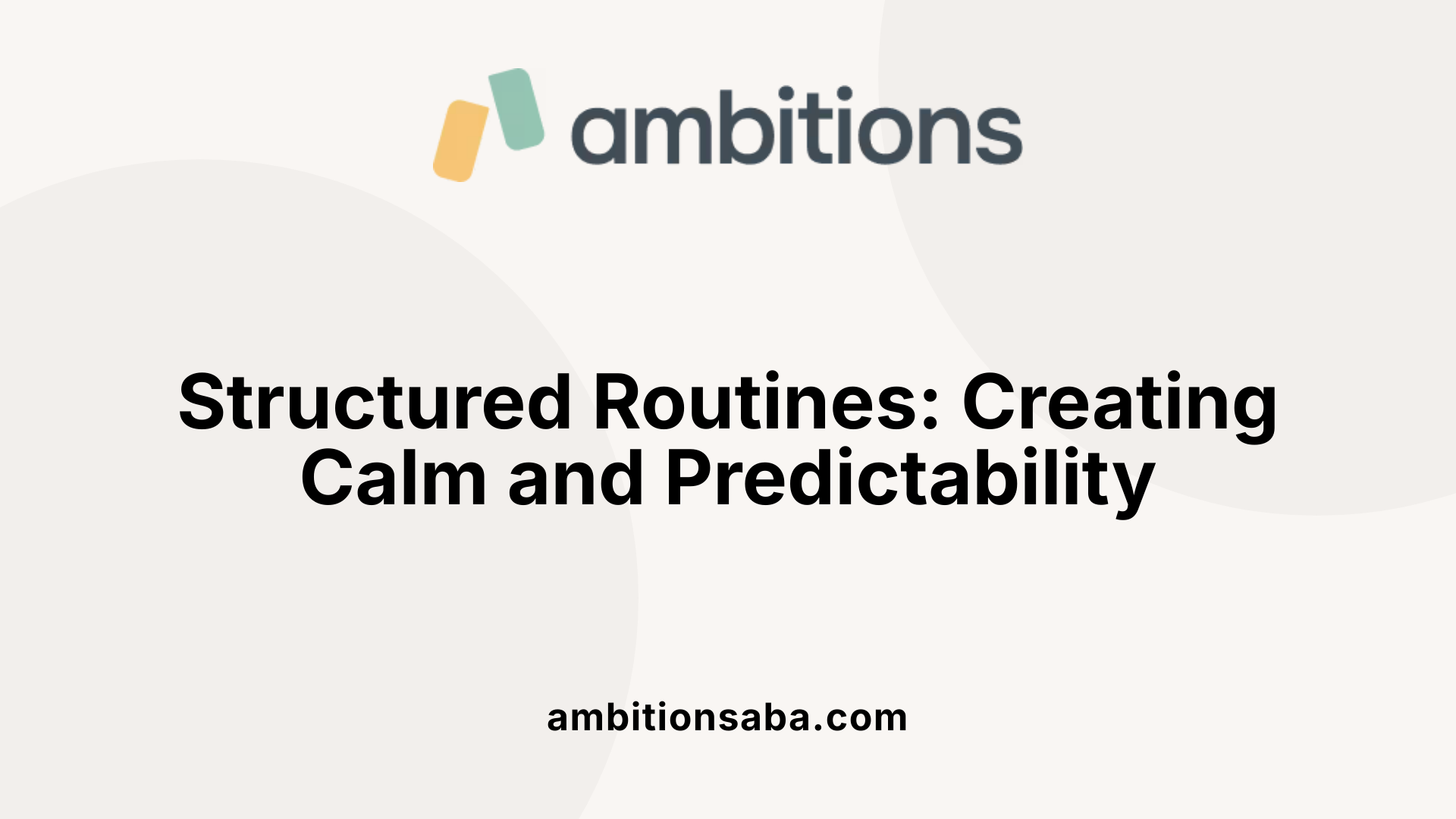 ambitions

Structured Routines: Creating Calm and Predictability

ambitionsaba.com